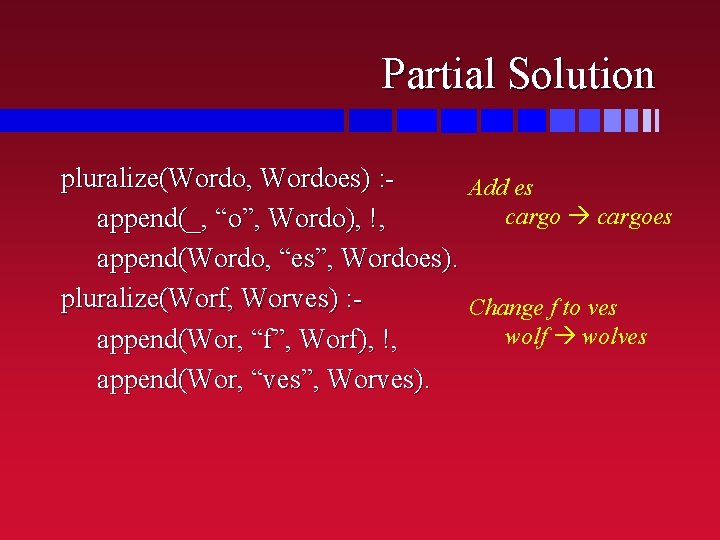 Partial Solution

pluralize(Wordo, Wordoes) :-
append(_, “o”, Wordo), !,
append(Wordo, “es”, Wordoes).
pluralize(Worf, Worves) :-
append(Wor, “f”, Worf), !,
append(Wor, “ves”, Worves).

Add es
cargo → cargoes

Change f to ves
wolf → wolves